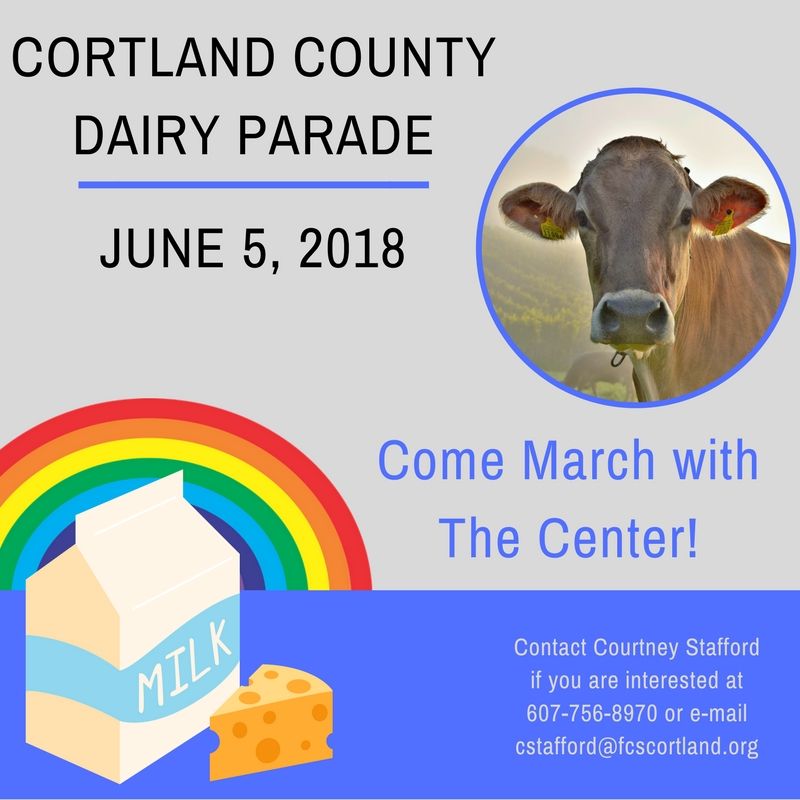 CORTLAND COUNTY DAIRY PARADE

JUNE 5, 2018

Come March with The Center!

MILK

Contact Courtney Stafford if you are interested at 607-756-8970 or e-mail cstafford@fcscortland.org